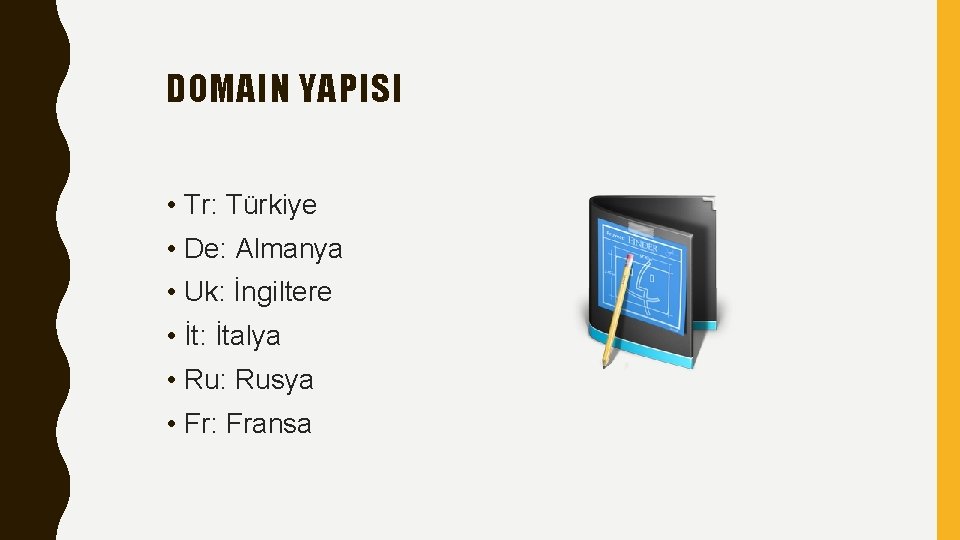 DOMAIN YAPISI

• Tr: Türkiye
• De: Almanya
• Uk: İngiltere
• İt: İtalya
• Ru: Rusya
• Fr: Fransa

FINDER